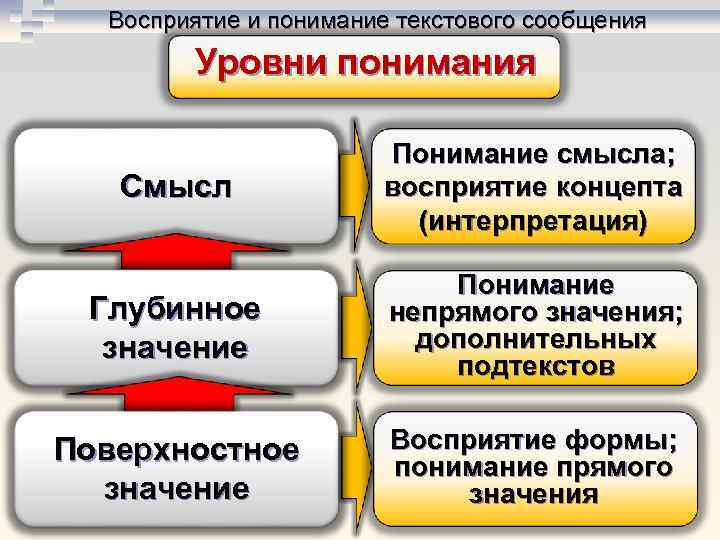 Восприятие и понимание текстового сообщения

Уровни понимания

Смысл

Понимание смысла; восприятие концепта (интерпретация)

Глубинное значение

Понимание непрямого значения; дополнительных подтекстов

Поверхностное значение

Восприятие формы; понимание прямого значения